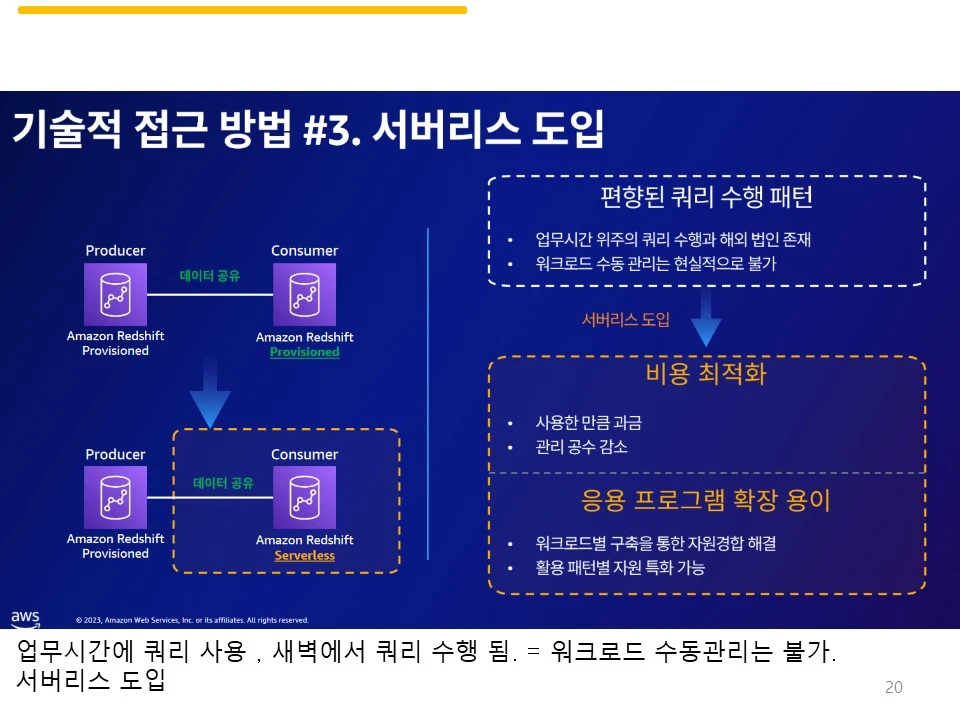 기술적 접근 방법 #3. 서버리스 도입

Producer

데이터 공유

Consumer

Amazon Redshift Provisioned

Amazon Redshift Provisioned

Producer

데이터 공유

Consumer

Amazon Redshift Provisioned

Amazon Redshift Serverless

편향된 쿼리 수행 패턴

• 업무시간 위주의 쿼리 수행과 해외 법인 존재
• 워크로드 수동 관리는 현실적으로 불가

서버리스 도입

비용 최적화

• 사용한 만큼 과금
• 관리 공수 감소

응용 프로그램 확장 용이

• 워크로드별 구축을 통한 자원경합 해결
• 활용 패턴별 자원 특화 가능

aws

© 2023, Amazon Web Services, Inc. or its affiliates. All rights reserved.

업무시간에 쿼리 사용 , 새벽에서 쿼리 수행 됨. = 워크로드 수동관리는 불가.
서버리스 도입

20